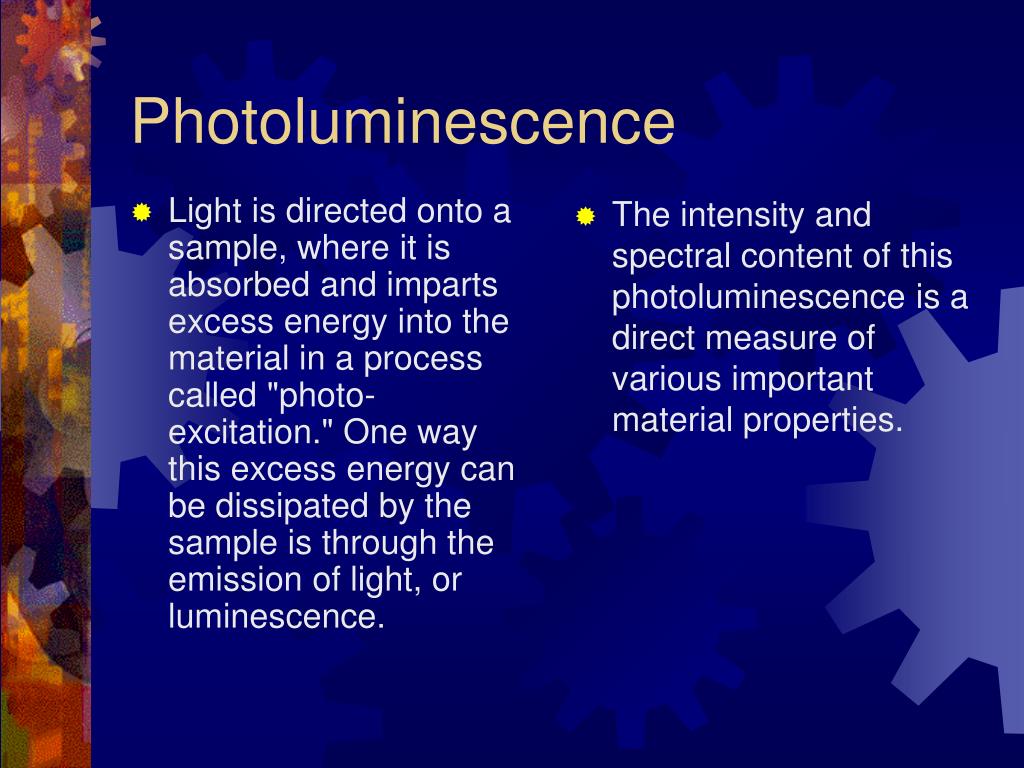 Photoluminescence

Light is directed onto a sample, where it is absorbed and imparts excess energy into the material in a process called "photo-excitation." One way this excess energy can be dissipated by the sample is through the emission of light, or luminescence.

The intensity and spectral content of this photoluminescence is a direct measure of various important material properties.